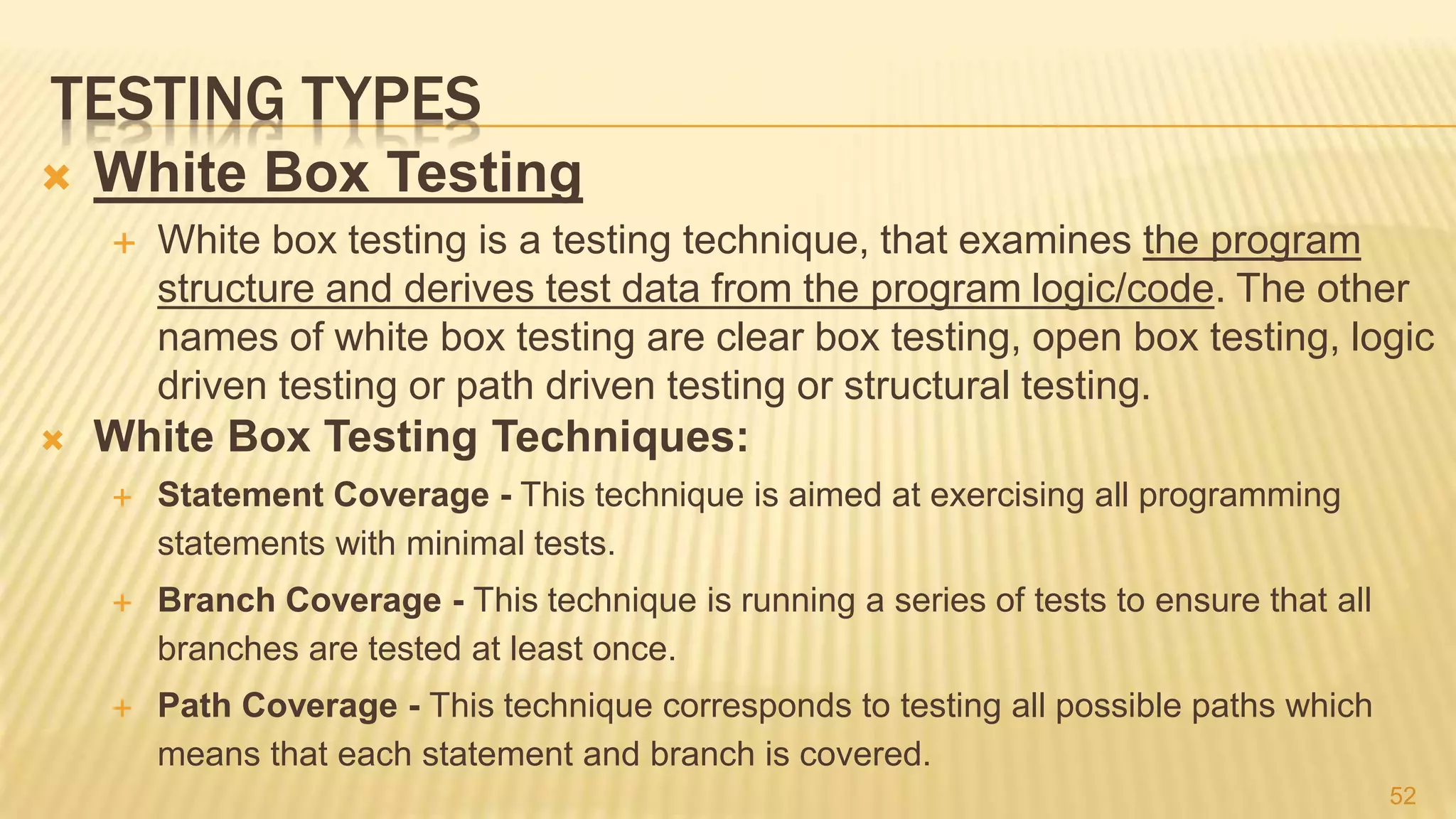 TESTING TYPES

White Box Testing

White box testing is a testing technique, that examines the program structure and derives test data from the program logic/code. The other names of white box testing are clear box testing, open box testing, logic driven testing or path driven testing or structural testing.

White Box Testing Techniques:

Statement Coverage - This technique is aimed at exercising all programming statements with minimal tests.

Branch Coverage - This technique is running a series of tests to ensure that all branches are tested at least once.

Path Coverage - This technique corresponds to testing all possible paths which means that each statement and branch is covered.

52